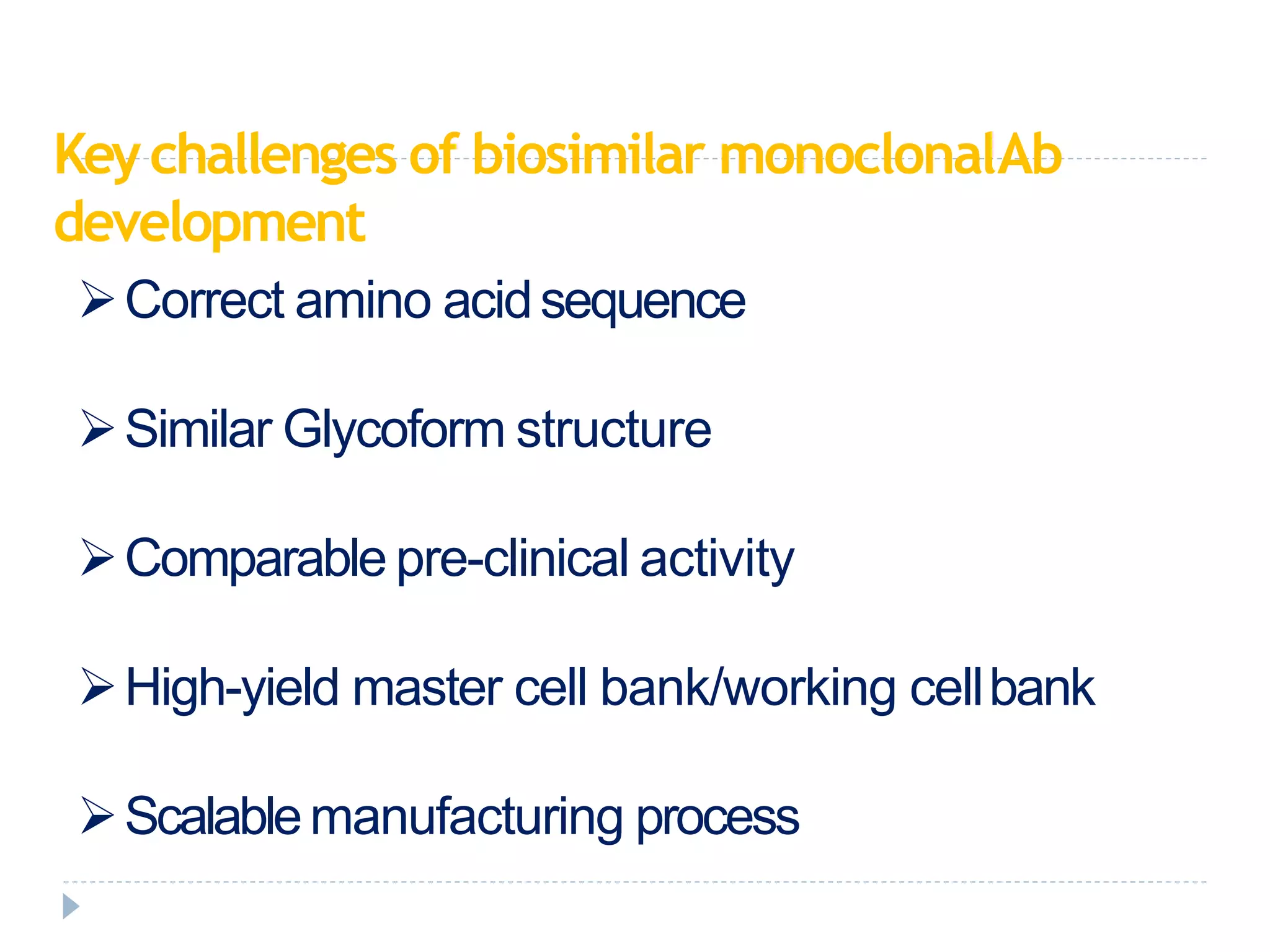 Key challenges of biosimilar monoclonalAb development

➢ Correct amino acid sequence

➢ Similar Glycoform structure

➢ Comparable pre-clinical activity

➢ High-yield master cell bank/working cell bank

➢ Scalable manufacturing process